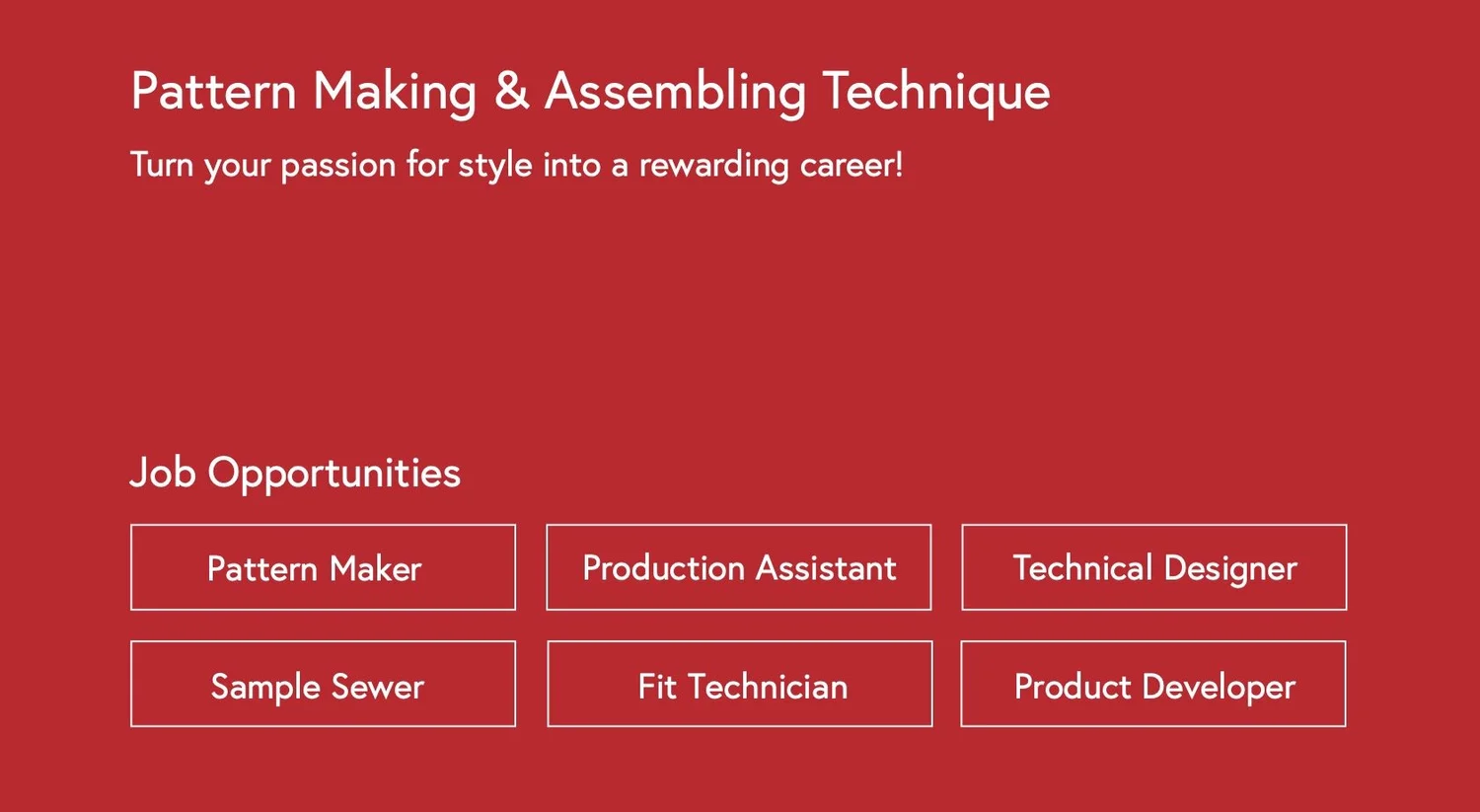 Pattern Making & Assembling Technique

Turn your passion for style into a rewarding career!

Job Opportunities

Pattern Maker

Production Assistant

Technical Designer

Sample Sewer

Fit Technician

Product Developer